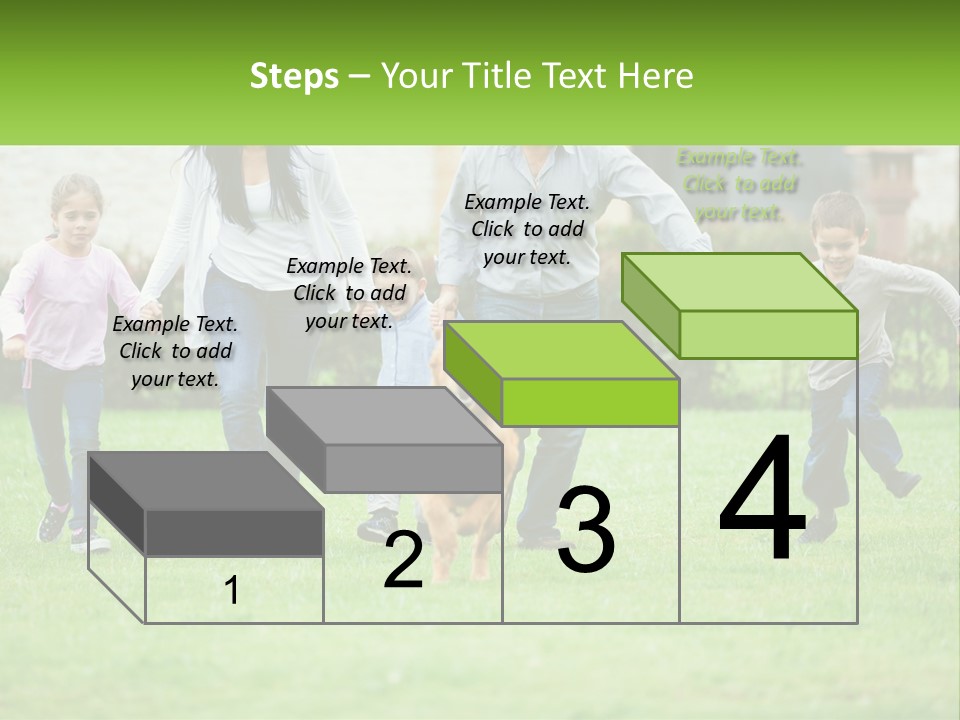 Steps – Your Title Text Here

Example Text. Click to add your text.

Example Text. Click to add your text.

Example Text. Click to add your text.

Example Text. Click to add your text.

1

2

3

4